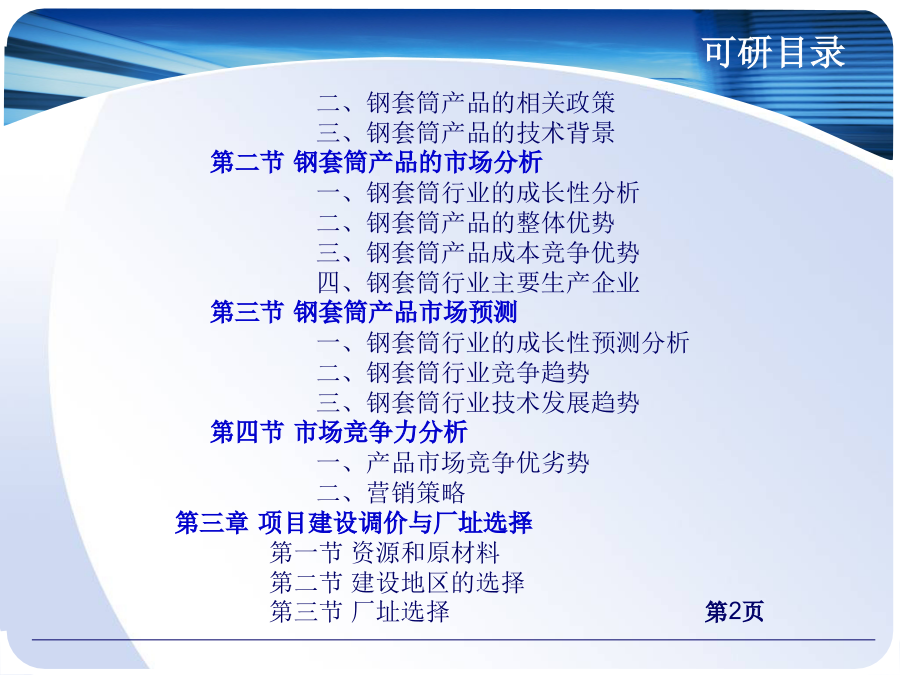 可研目录

二、钢套筒产品的相关政策
三、钢套筒产品的技术背景
第二节 钢套筒产品的市场分析
一、钢套筒行业的成长性分析
二、钢套筒产品的整体优势
三、钢套筒产品成本竞争优势
四、钢套筒行业主要生产企业
第三节 钢套筒产品市场预测
一、钢套筒行业的成长性预测分析
二、钢套筒行业竞争趋势
三、钢套筒行业技术发展趋势
第四节 市场竞争力分析
一、产品市场竞争优劣势
二、营销策略
第三章 项目建设调价与厂址选择
第一节 资源和原材料
第二节 建设地区的选择
第三节 厂址选择

第2页